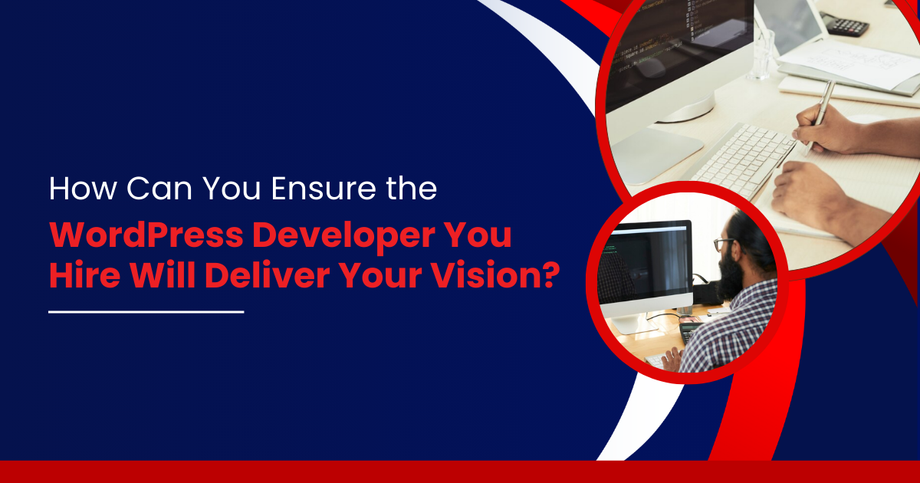 How Can You Ensure the
WordPress Developer You Hire Will Deliver Your Vision?